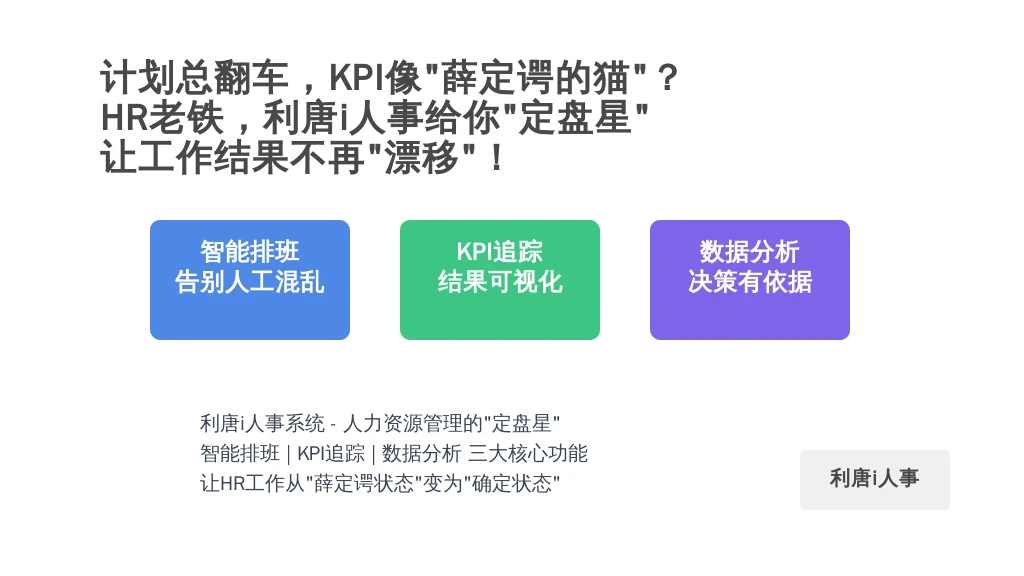 计划总翻车，KPI像"薛定谔的猫"？
HR老铁，利唐i人事给你"定盘星"
让工作结果不再"漂移"！

智能排班
告别人工混乱

KPI追踪
结果可视化

数据分析
决策有依据

利唐i人事系统 - 人力资源管理的"定盘星"
智能排班 | KPI追踪 | 数据分析 三大核心功能
让HR工作从"薛定谔状态"变为"确定状态"

利唐i人事